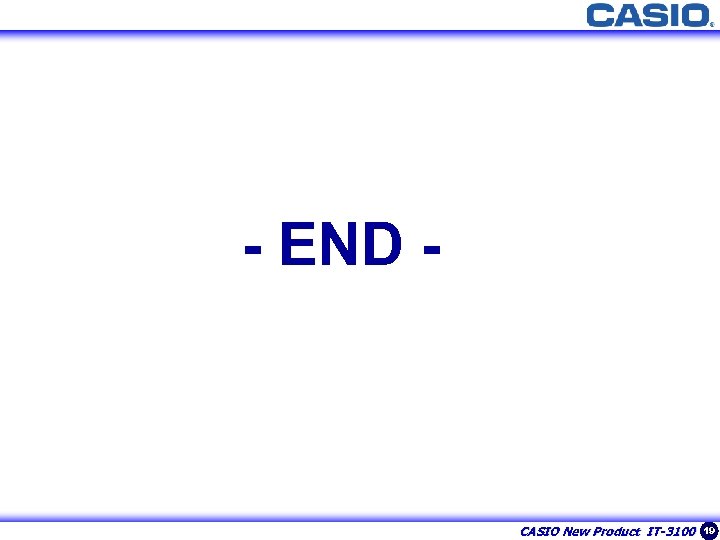 CASIO®

- END -

CASIO New Product IT-3100 19